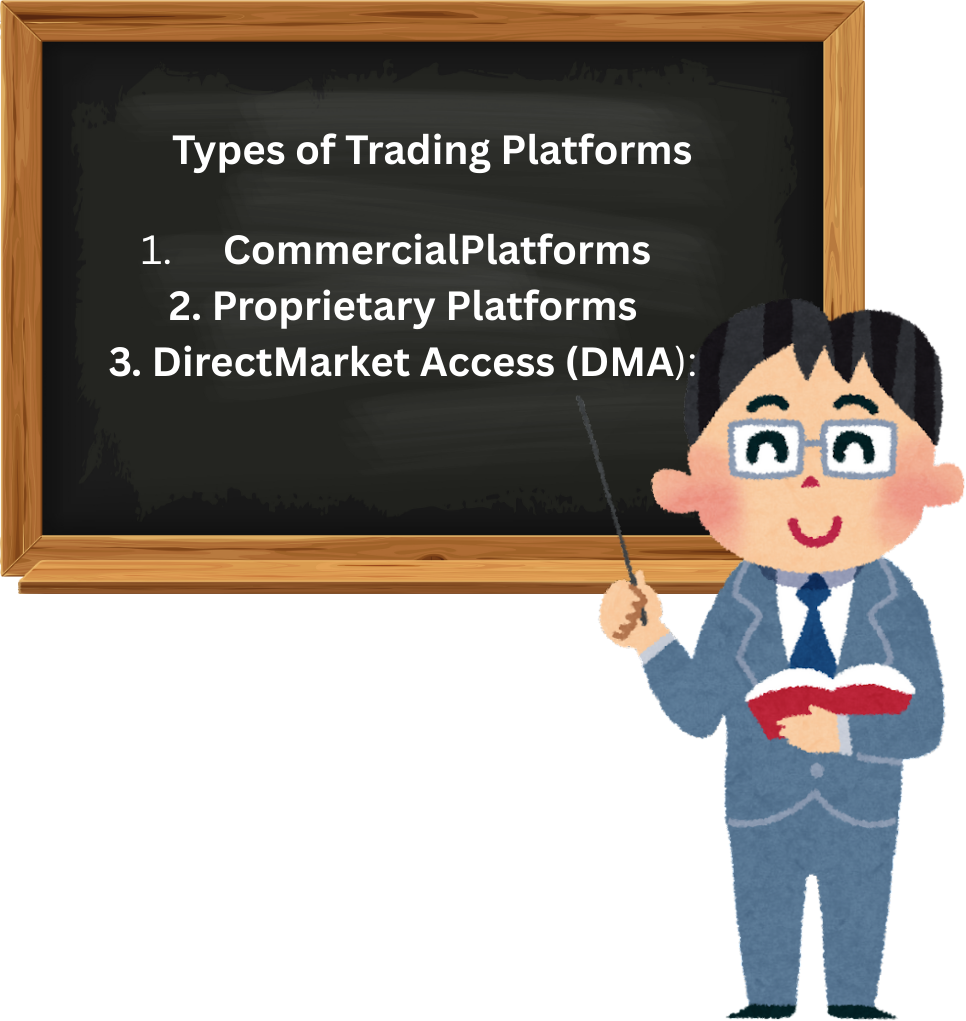 Types of Trading Platforms

1. CommercialPlatforms
2. Proprietary Platforms
3. DirectMarket Access (DMA):